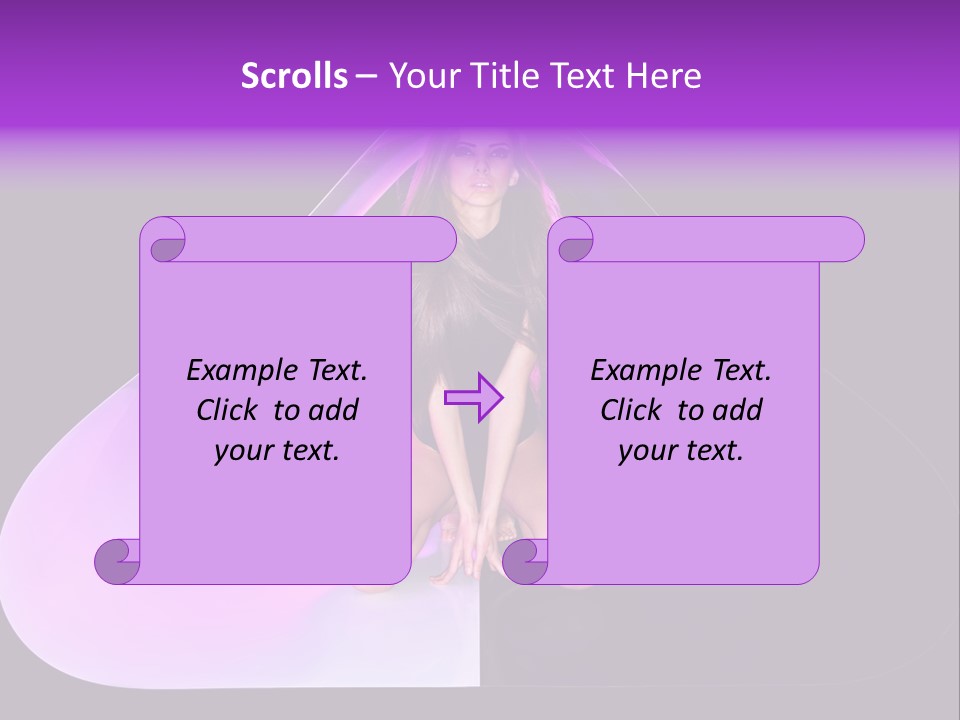 Scrolls – Your Title Text Here

Example Text. Click to add your text.

Example Text. Click to add your text.